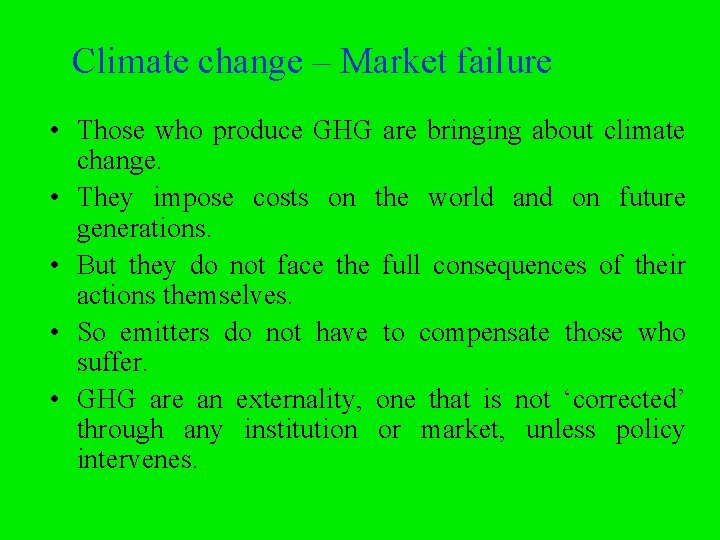 Climate change – Market failure

• Those who produce GHG are bringing about climate change.

• They impose costs on the world and on future generations.

• But they do not face the full consequences of their actions themselves.

• So emitters do not have to compensate those who suffer.

• GHG are an externality, one that is not ‘corrected’ through any institution or market, unless policy intervenes.